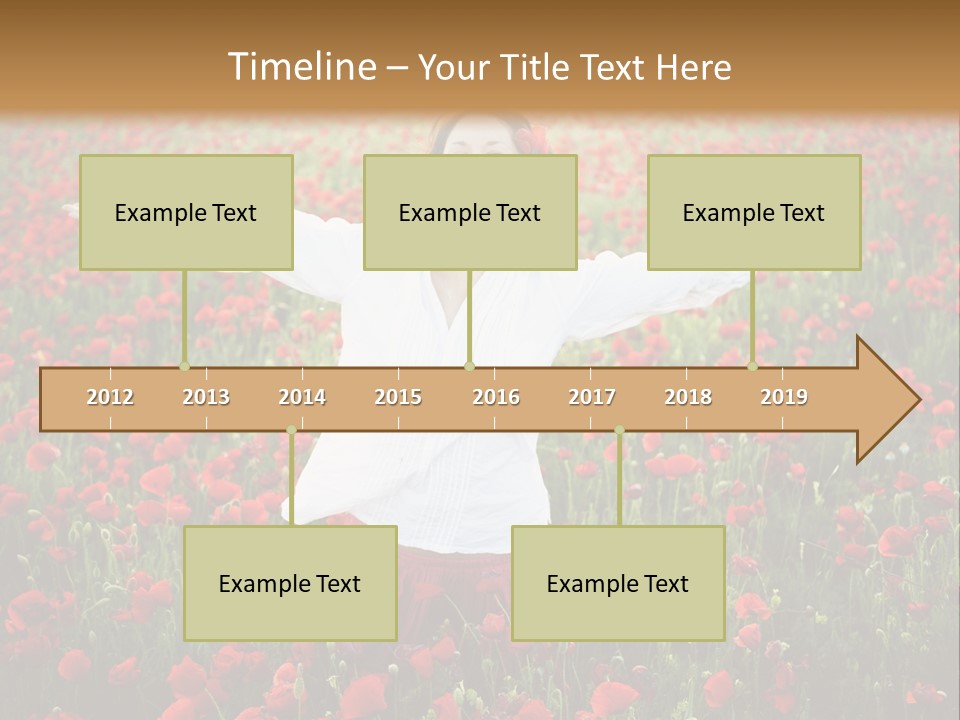 Timeline – Your Title Text Here

Example Text

Example Text

Example Text

2012 2013 2014 2015 2016 2017 2018 2019

Example Text

Example Text